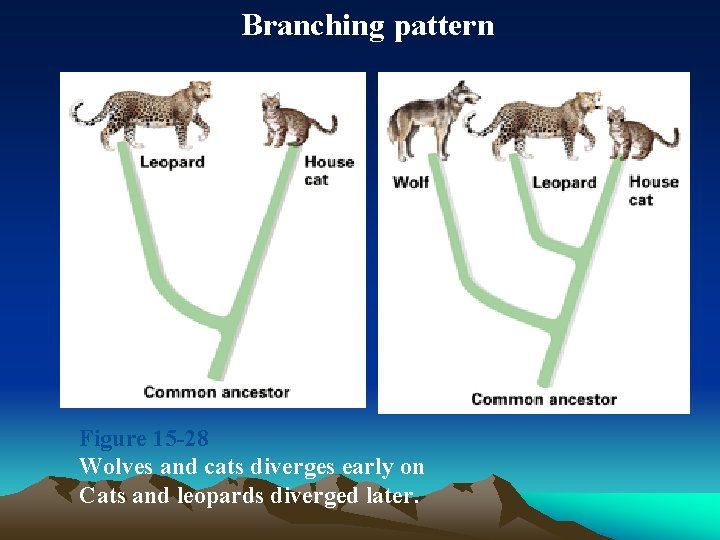 Branching pattern

Leopard

House cat

Common ancestor

Wolf

Leopard

House cat

Common ancestor

Figure 15-28
Wolves and cats diverges early on
Cats and leopards diverged later.